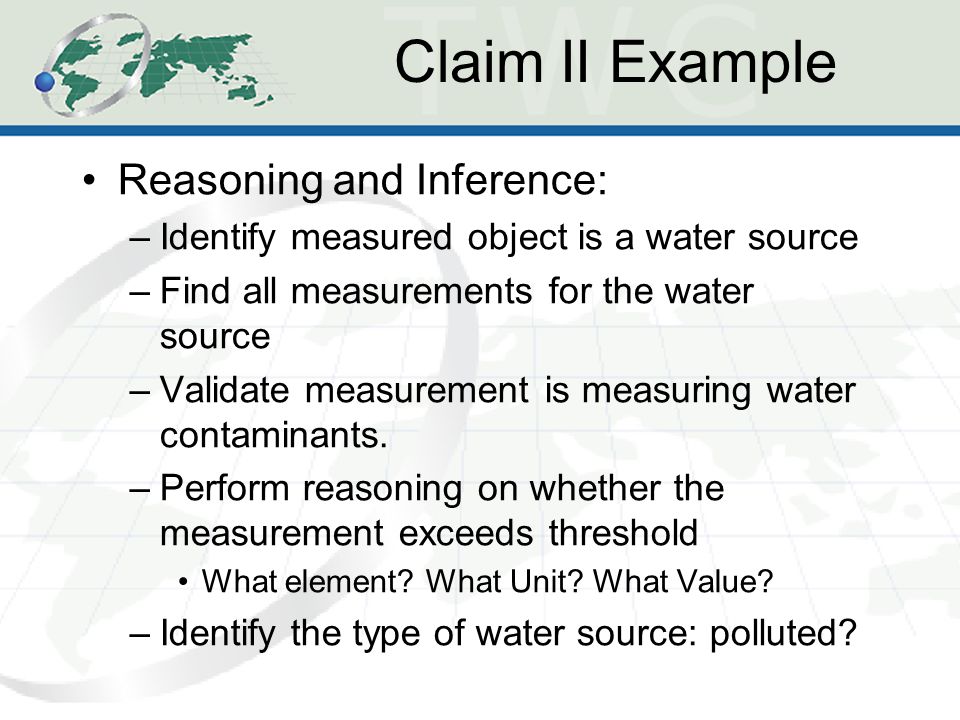 TWC

Claim II Example

• Reasoning and Inference:
– Identify measured object is a water source
– Find all measurements for the water source
– Validate measurement is measuring water contaminants.
– Perform reasoning on whether the measurement exceeds threshold
• What element? What Unit? What Value?
– Identify the type of water source: polluted?